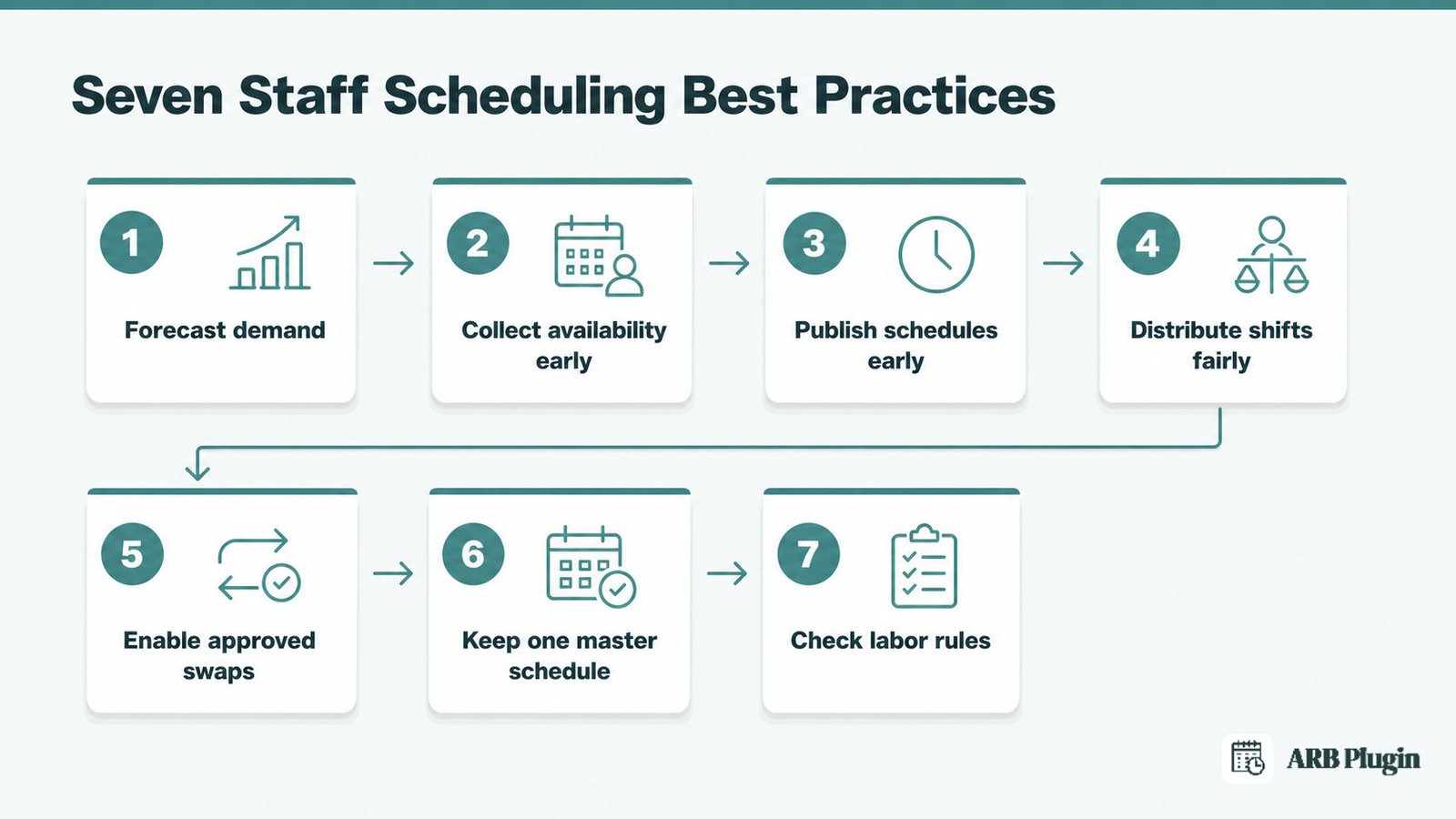 Seven Staff Scheduling Best Practices

1
Forecast demand

2
Collect availability early

3
Publish schedules early

4
Distribute shifts fairly

5
Enable approved swaps

6
Keep one master schedule

7
Check labor rules

ARB Plugin